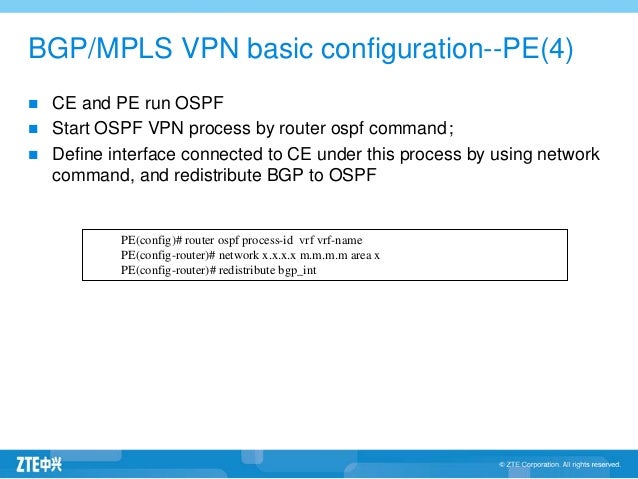 BGP/MPLS VPN basic configuration--PE(4)

CE and PE run OSPF

Start OSPF VPN process by router ospf command;

Define interface connected to CE under this process by using network command, and redistribute BGP to OSPF

PE(config)# router ospf process-id vrf vrf-name
PE(config-router)# network x.x.x.x m.m.m.m area x
PE(config-router)# redistribute bgp_int

ZTE中兴

© ZTE Corporation. All rights reserved.